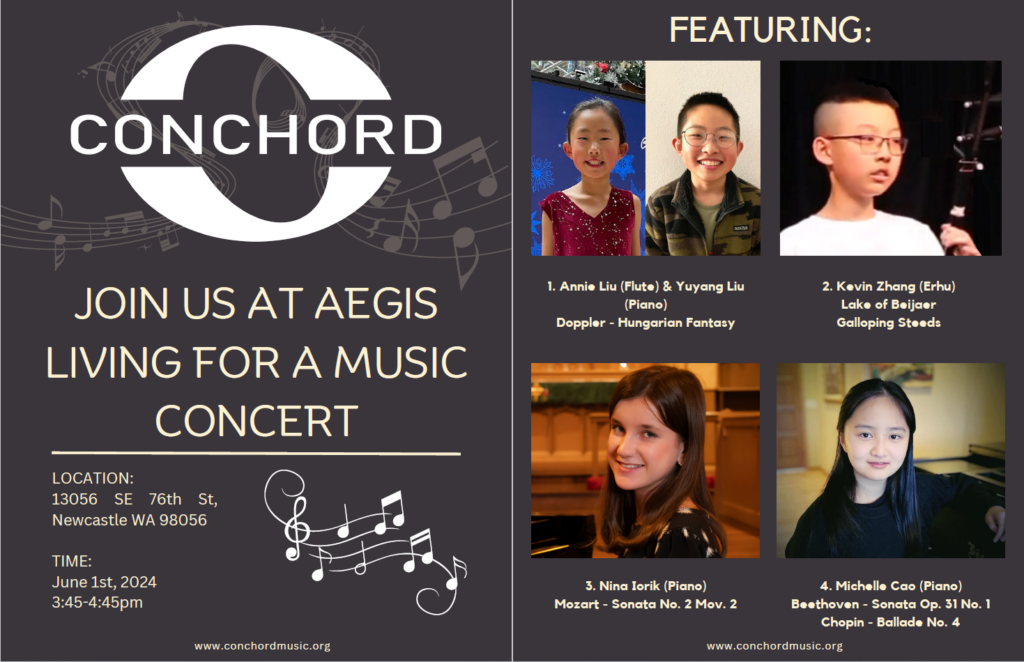 CONCHORD

JOIN US AT AEGIS LIVING FOR A MUSIC CONCERT

LOCATION:
13056 SE 76th St, Newcastle WA 98056

TIME:
June 1st, 2024
3:45-4:45pm

www.conchordmusic.org

FEATURING:

1. Annie Liu (Flute) & Yuyang Liu (Piano)
Doppler - Hungarian Fantasy

2. Kevin Zhang (Erhu)
Lake of Beijaer
Galloping Steeds

3. Nina Iorik (Piano)
Mozart - Sonata No. 2 Mov. 2

4. Michelle Cao (Piano)
Beethoven - Sonata Op. 31 No. 1
Chopin - Ballade No. 4

www.conchordmusic.org